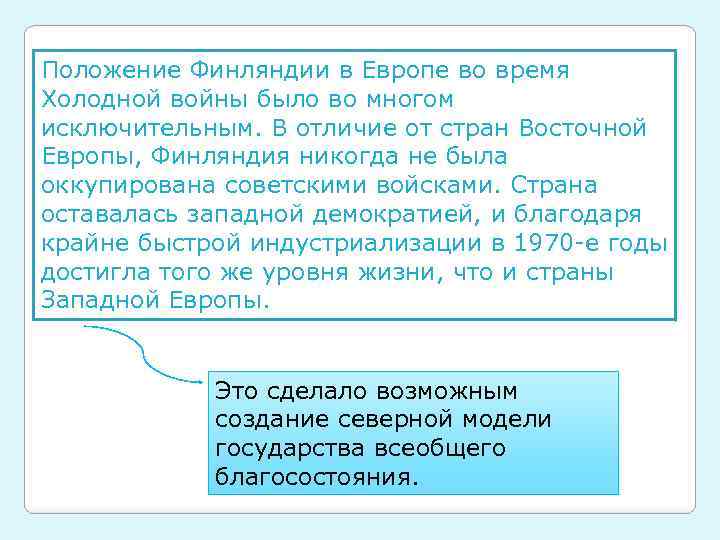 Положение Финляндии в Европе во время Холодной войны было во многом исключительным. В отличие от стран Восточной Европы, Финляндия никогда не была оккупирована советскими войсками. Страна оставалась западной демократией, и благодаря крайне быстрой индустриализации в 1970-е годы достигла того же уровня жизни, что и страны Западной Европы.

Это сделало возможным создание северной модели государства всеобщего благосостояния.